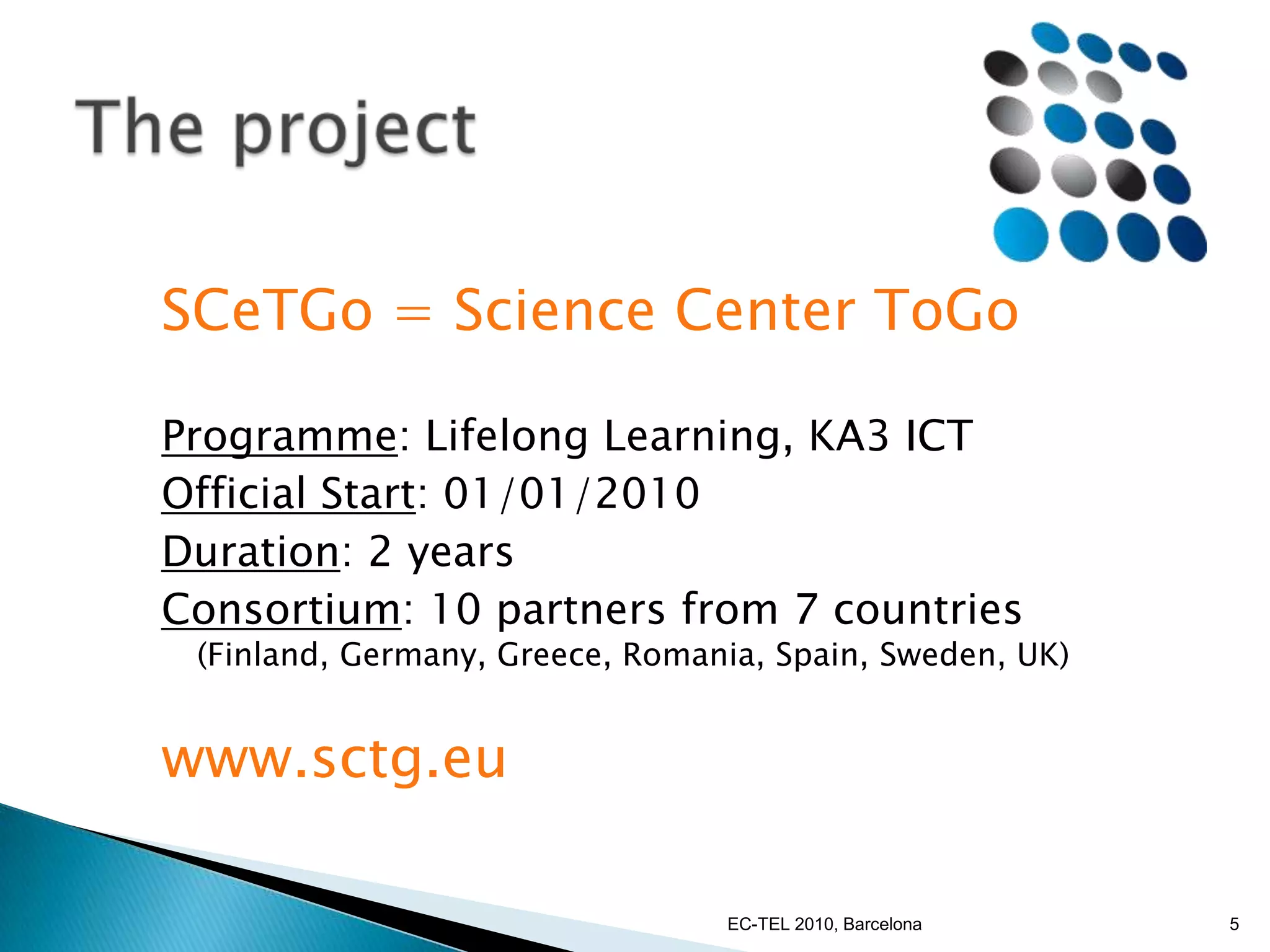 The project

SCeTGo = Science Center ToGo

Programme: Lifelong Learning, KA3 ICT
Official Start: 01/01/2010
Duration: 2 years
Consortium: 10 partners from 7 countries
(Finland, Germany, Greece, Romania, Spain, Sweden, UK)

www.sctg.eu

EC-TEL 2010, Barcelona

5